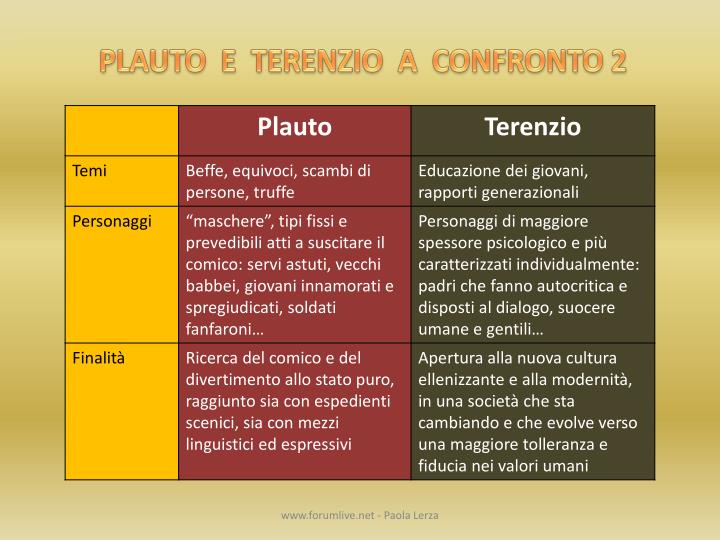 PLAUTO E TERENZIO A CONFRONTO 2

| | Plauto | Terenzio |
|---|---|---|
| Temi | Beffe, equivoci, scambi di persone, truffe | Educazione dei giovani, rapporti generazionali |
| Personaggi | “maschere”, tipi fissi e prevedibili atti a suscitare il comico: servi astuti, vecchi babbei, giovani innamorati e spregiudicati, soldati fanfaroni… | Personaggi di maggiore spessore psicologico e più caratterizzati individualmente: padri che fanno autocritica e disposti al dialogo, suocere umane e gentili… |
| Finalità | Ricerca del comico e del divertimento allo stato puro, raggiunto sia con espedienti scenici, sia con mezzi linguistici ed espressivi | Apertura alla nuova cultura ellenizzante e alla modernità, in una società che sta cambiando e che evolve verso una maggiore tolleranza e fiducia nei valori umani |

www.forumlive.net - Paola Lerza